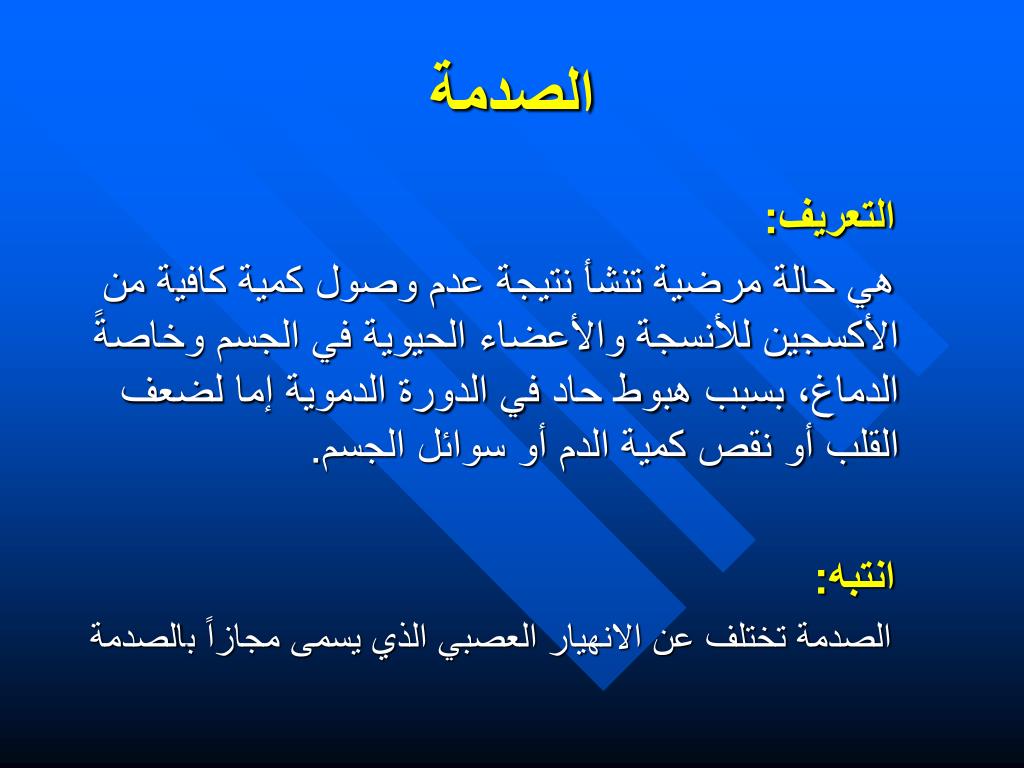 الصدمة

التعريف:

هي حالة مرضية تنشأ نتيجة عدم وصول كمية كافية من الأكسجين للأنسجة والأعضاء الحيوية في الجسم وخاصةً الدماغ، بسبب هبوط حاد في الدورة الدموية إما لضعف القلب أو نقص كمية الدم أو سوائل الجسم.

انتبه:

الصدمة تختلف عن الانهيار العصبي الذي يسمى مجازاً بالصدمة